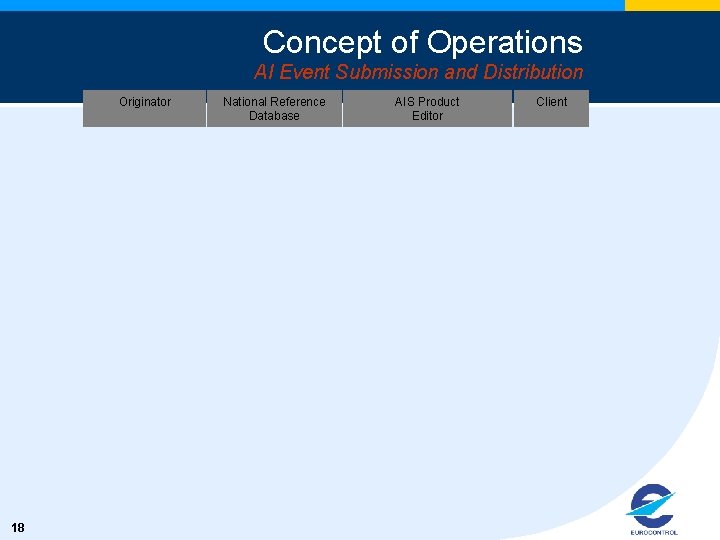 Concept of Operations
AI Event Submission and Distribution

| Originator | National Reference Database | AIS Product Editor | Client |
|---|---|---|---|

18

EUROCONTROL